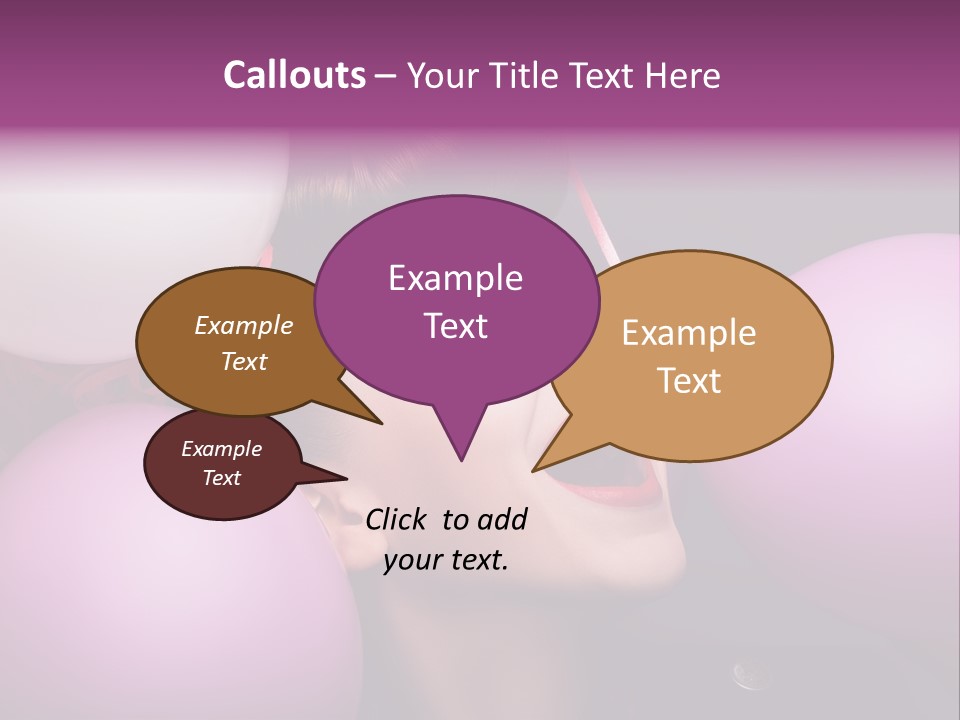 Callouts – Your Title Text Here

Example Text

Example Text

Example Text

Example Text

Click to add your text.